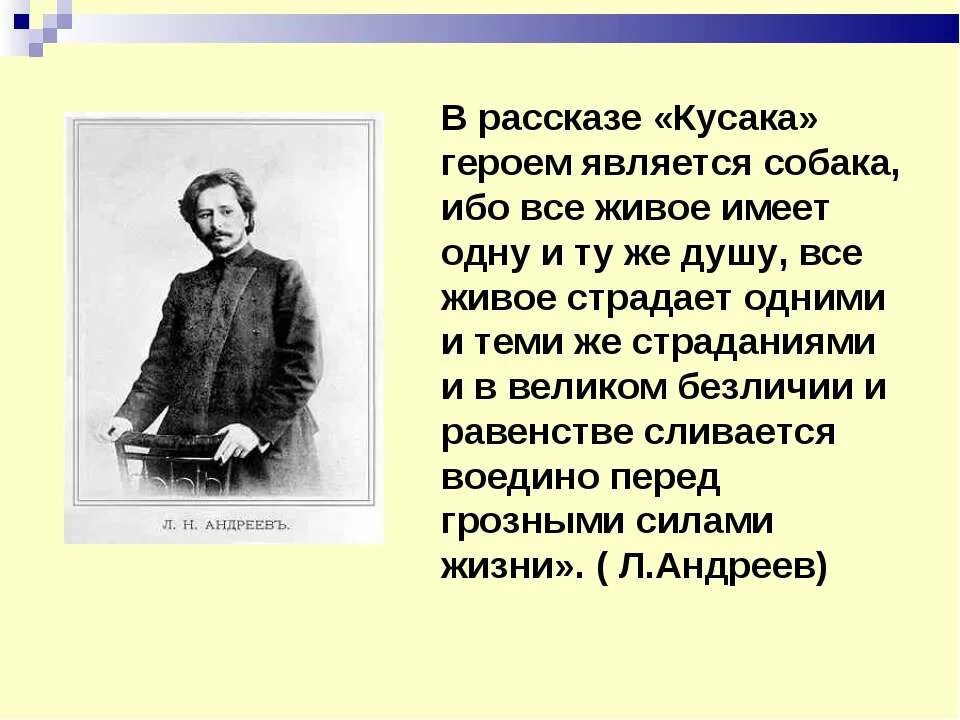 Л. Н. АНДРЕЕВЪ.

В рассказе «Кусака» героем является собака, ибо все живое имеет одну и ту же душу, все живое страдает одними и теми же страданиями и в великом безличии и равенстве сливается воедино перед грозными силами жизни». ( Л.Андреев)